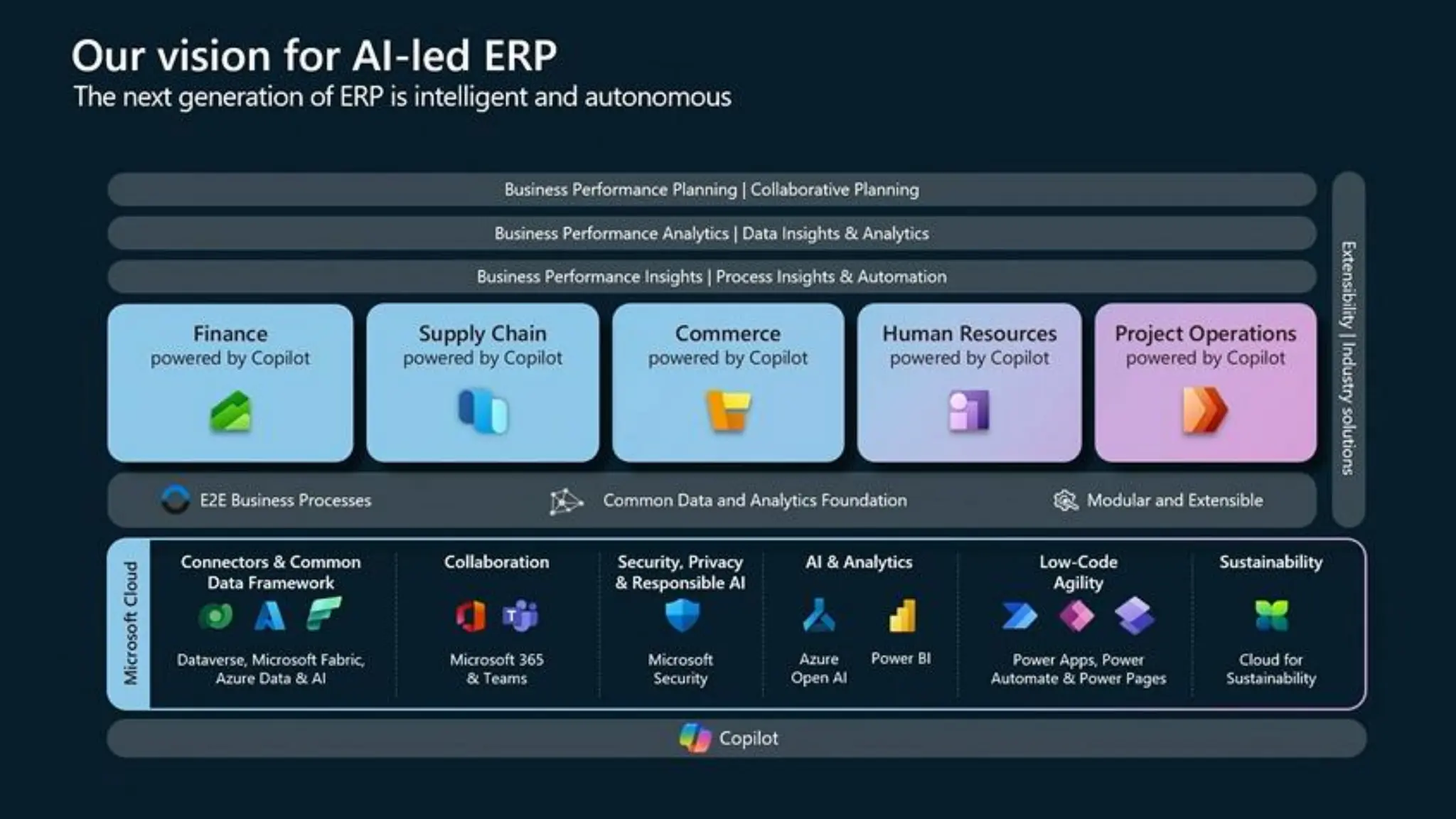 Our vision for AI-led ERP
The next generation of ERP is intelligent and autonomous

Business Performance Planning | Collaborative Planning

Business Performance Analytics | Data Insights & Analytics

Business Performance Insights | Process Insights & Automation

Finance
powered by Copilot

Supply Chain
powered by Copilot

Commerce
powered by Copilot

Human Resources
powered by Copilot

Project Operations
powered by Copilot

Extensibility | Industry solutions

E2E Business Processes

Common Data and Analytics Foundation

Modular and Extensible

Microsoft Cloud

Connectors & Common Data Framework
Dataverse, Microsoft Fabric, Azure Data & AI

Collaboration
Microsoft 365 & Teams

Security, Privacy & Responsible AI
Microsoft Security

AI & Analytics
Azure Open AI
Power BI

Low-Code Agility
Power Apps, Power Automate & Power Pages

Sustainability
Cloud for Sustainability

Copilot